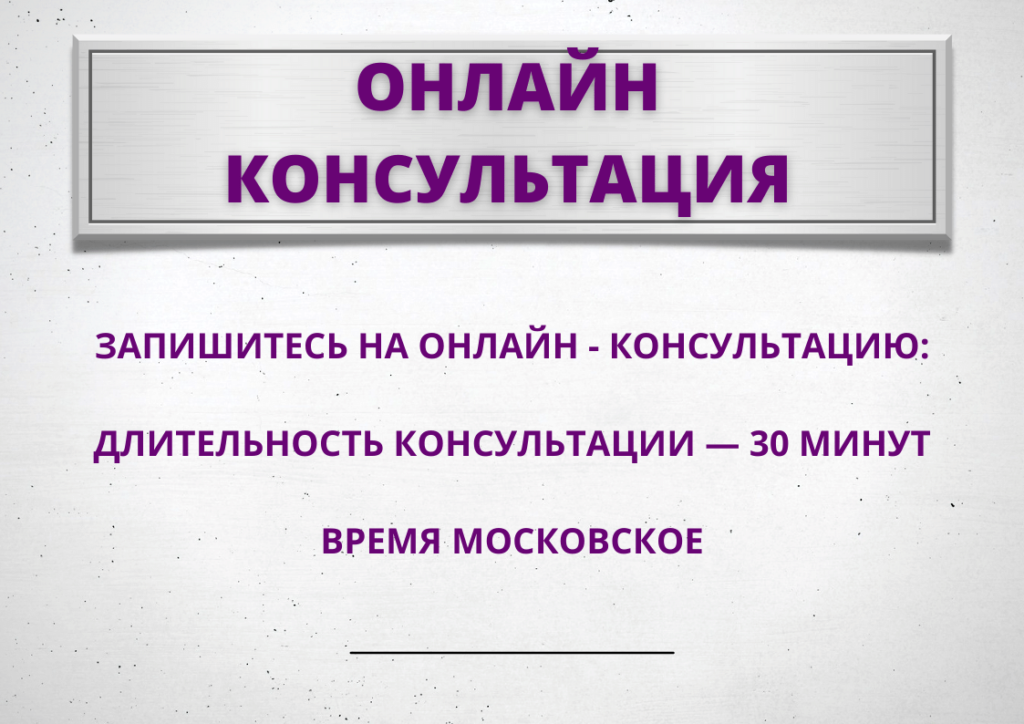 ОНЛАЙН КОНСУЛЬТАЦИЯ

ЗАПИШИТЕСЬ НА ОНЛАЙН - КОНСУЛЬТАЦИЮ:

ДЛИТЕЛЬНОСТЬ КОНСУЛЬТАЦИИ — 30 МИНУТ

ВРЕМЯ МОСКОВСКОЕ